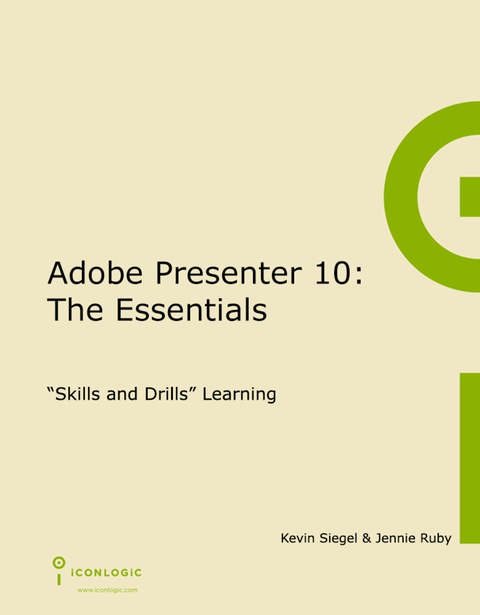 Adobe Presenter 10:
The Essentials

“Skills and Drills” Learning

Kevin Siegel & Jennie Ruby

iCONLOGiC
www.iconlogic.com